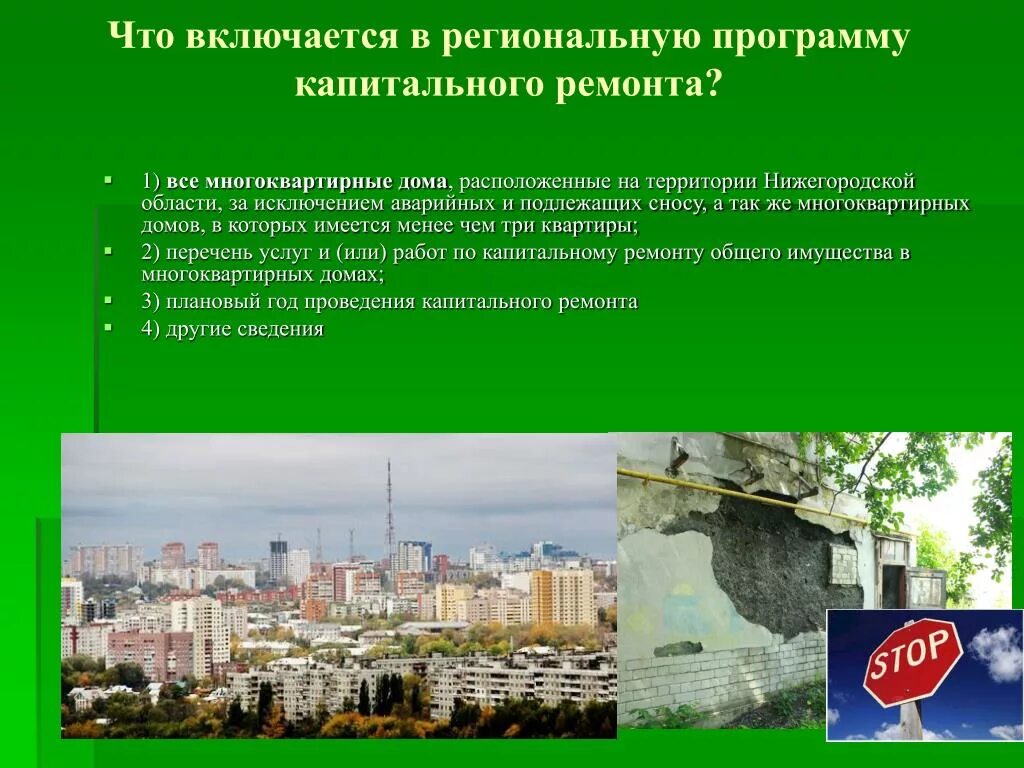 Что включается в региональную программу капитального ремонта?

1) все многоквартирные дома, расположенные на территории Нижегородской области, за исключением аварийных и подлежащих сносу, а так же многоквартирных домов, в которых имеется менее чем три квартиры;

2) перечень услуг и (или) работ по капитальному ремонту общего имущества в многоквартирных домах;

3) плановый год проведения капитального ремонта

4) другие сведения

STOP